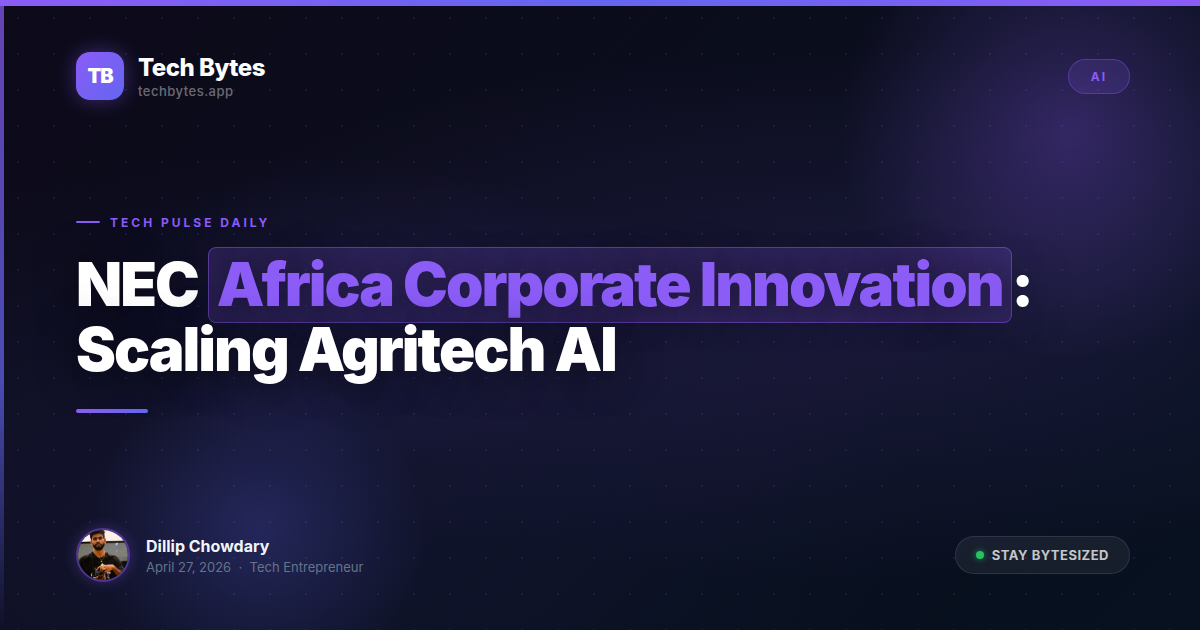 TB
Tech Bytes
techbytes.app

AI

TECH PULSE DAILY

NEC Africa Corporate Innovation: Scaling Agritech AI

Dillip Chowdary
April 27, 2026 · Tech Entrepreneur

STAY BYTESIZED